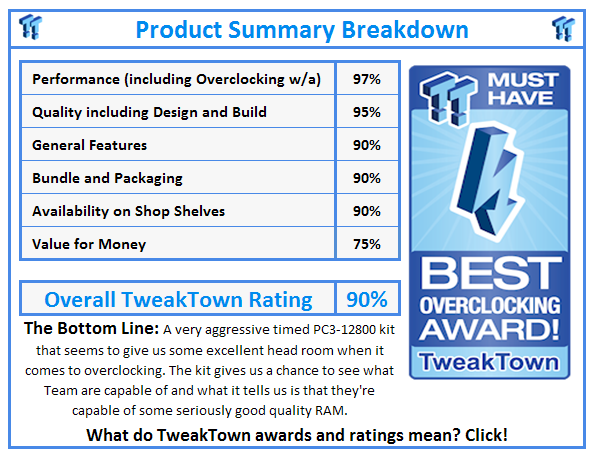 Product Summary Breakdown

| Performance (including Overclocking w/a) | 97% |
|---|---|
| Quality including Design and Build | 95% |
| General Features | 90% |
| Bundle and Packaging | 90% |
| Availability on Shop Shelves | 90% |
| Value for Money | 75% |

| Overall TweakTown Rating | 90% |
|---|---|

MUST HAVE

BEST OVERCLOCKING AWARD!

TweakTown

The Bottom Line: A very aggressive timed PC3-12800 kit that seems to give us some excellent head room when it comes to overclocking. The kit gives us a chance to see what Team are capable of and what it tells us is that they're capable of some seriously good quality RAM.

What do TweakTown awards and ratings mean? Click!